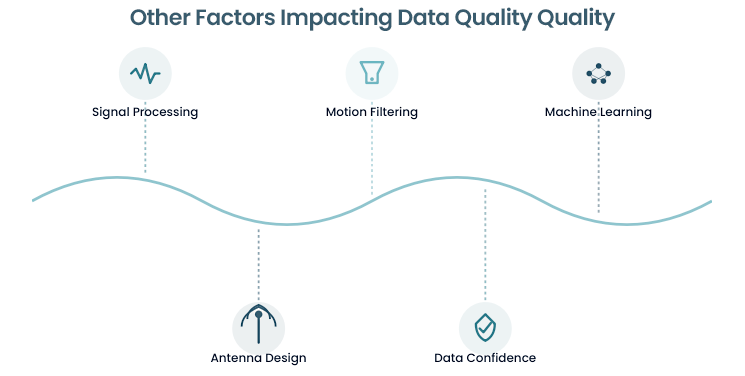 Other Factors Impacting Data Quality Quality

Signal Processing

Motion Filtering

Machine Learning

Antenna Design

Data Confidence